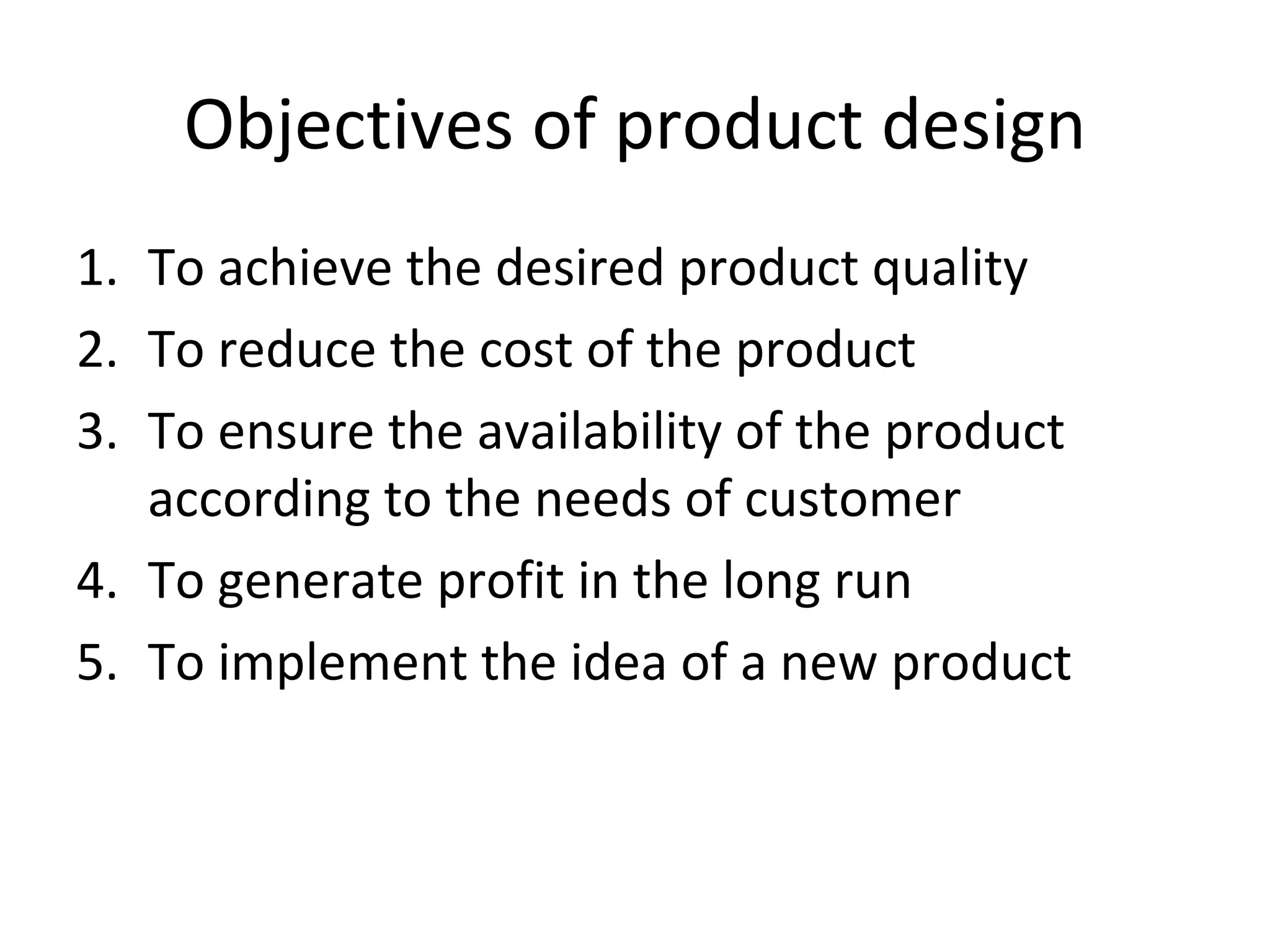 Objectives of product design

1. To achieve the desired product quality
2. To reduce the cost of the product
3. To ensure the availability of the product according to the needs of customer
4. To generate profit in the long run
5. To implement the idea of a new product